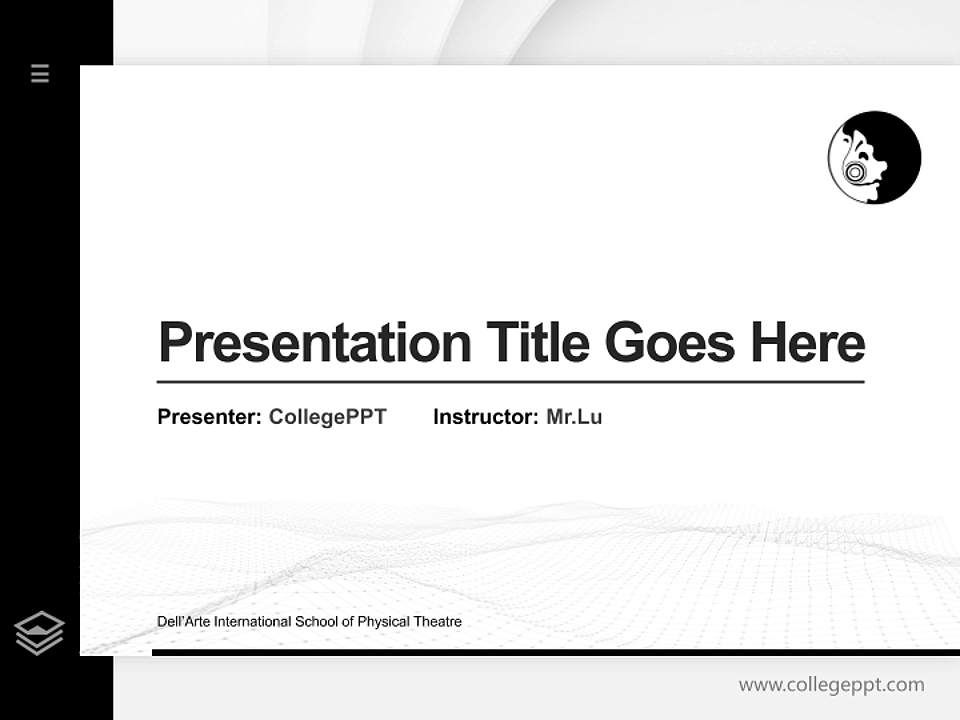 Presentation Title Goes Here

Presenter: CollegePPT Instructor: Mr.Lu

Dell'Arte International School of Physical Theatre

www.collegeppt.com